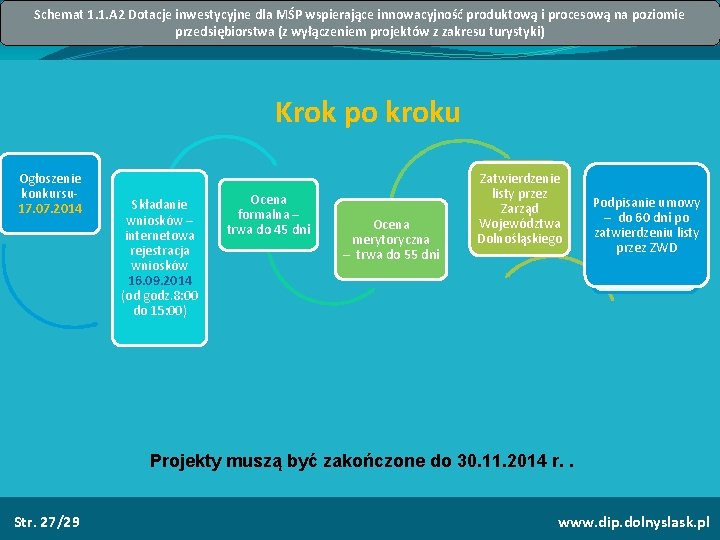 Schemat 1.1.A2 Dotacje inwestycyjne dla MŚP wspierające innowacyjność produktową i procesową na poziomie przedsiębiorstwa (z wyłączeniem projektów z zakresu turystyki)

Krok po kroku

Ogłoszenie konkursu- 17.07.2014

Składanie wniosków – internetowa rejestracja wniosków 16.09.2014 (od godz.8:00 do 15:00)

Ocena formalna – trwa do 45 dni

Ocena merytoryczna – trwa do 55 dni

Zatwierdzenie listy przez Zarząd Województwa Dolnośląskiego

Podpisanie umowy – do 60 dni po zatwierdzeniu listy przez ZWD

Projekty muszą być zakończone do 30.11.2014 r. .

Str. 27/29

www.dip.dolnyslask.pl